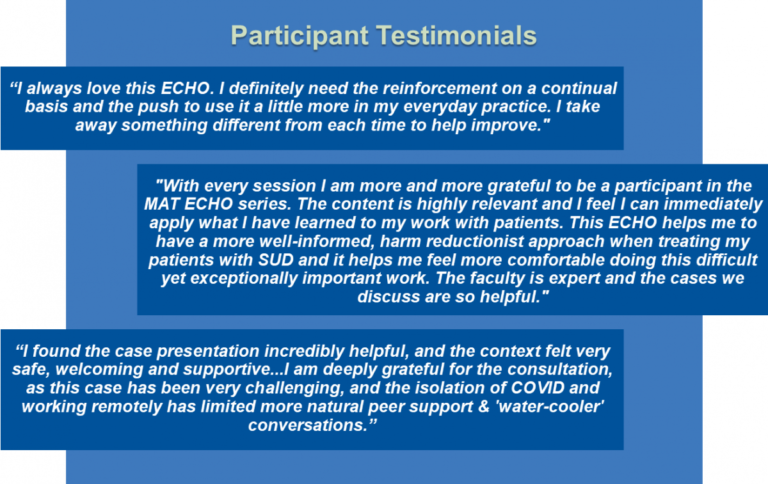 Participant Testimonials

“I always love this ECHO. I definitely need the reinforcement on a continual basis and the push to use it a little more in my everyday practice. I take away something different from each time to help improve."

"With every session I am more and more grateful to be a participant in the MAT ECHO series. The content is highly relevant and I feel I can immediately apply what I have learned to my work with patients. This ECHO helps me to have a more well-informed, harm reductionist approach when treating my patients with SUD and it helps me feel more comfortable doing this difficult yet exceptionally important work. The faculty is expert and the cases we discuss are so helpful."

“I found the case presentation incredibly helpful, and the context felt very safe, welcoming and supportive...I am deeply grateful for the consultation, as this case has been very challenging, and the isolation of COVID and working remotely has limited more natural peer support & 'water-cooler' conversations.”